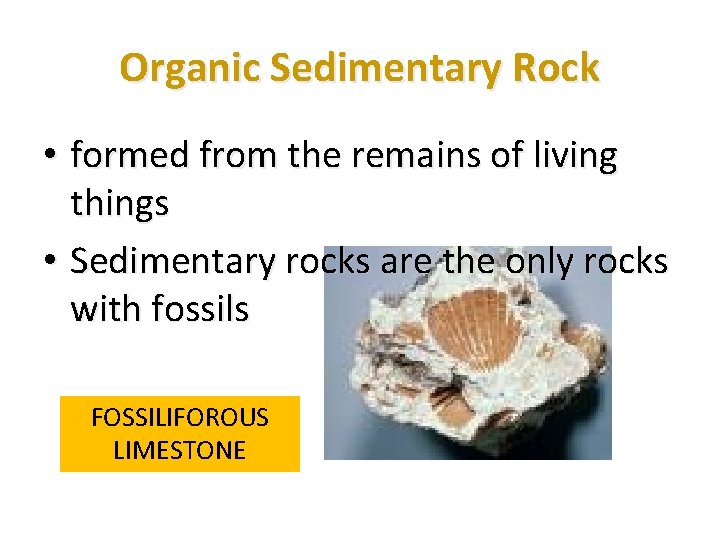 Organic Sedimentary Rock

• formed from the remains of living things

• Sedimentary rocks are the only rocks with fossils

FOSSILIFOROUS LIMESTONE